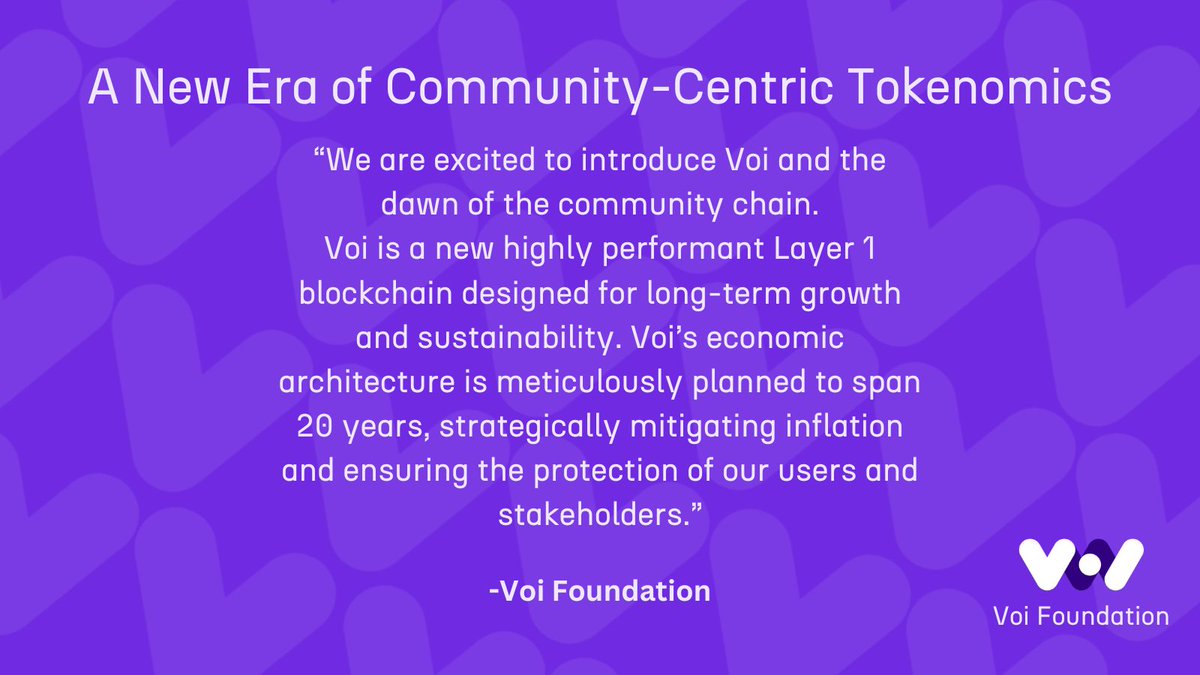 A New Era of Community-Centric Tokenomics

“We are excited to introduce Voi and the dawn of the community chain.
Voi is a new highly performant Layer 1 blockchain designed for long-term growth and sustainability. Voi’s economic architecture is meticulously planned to span 20 years, strategically mitigating inflation and ensuring the protection of our users and stakeholders.”

-Voi Foundation

Voi Foundation